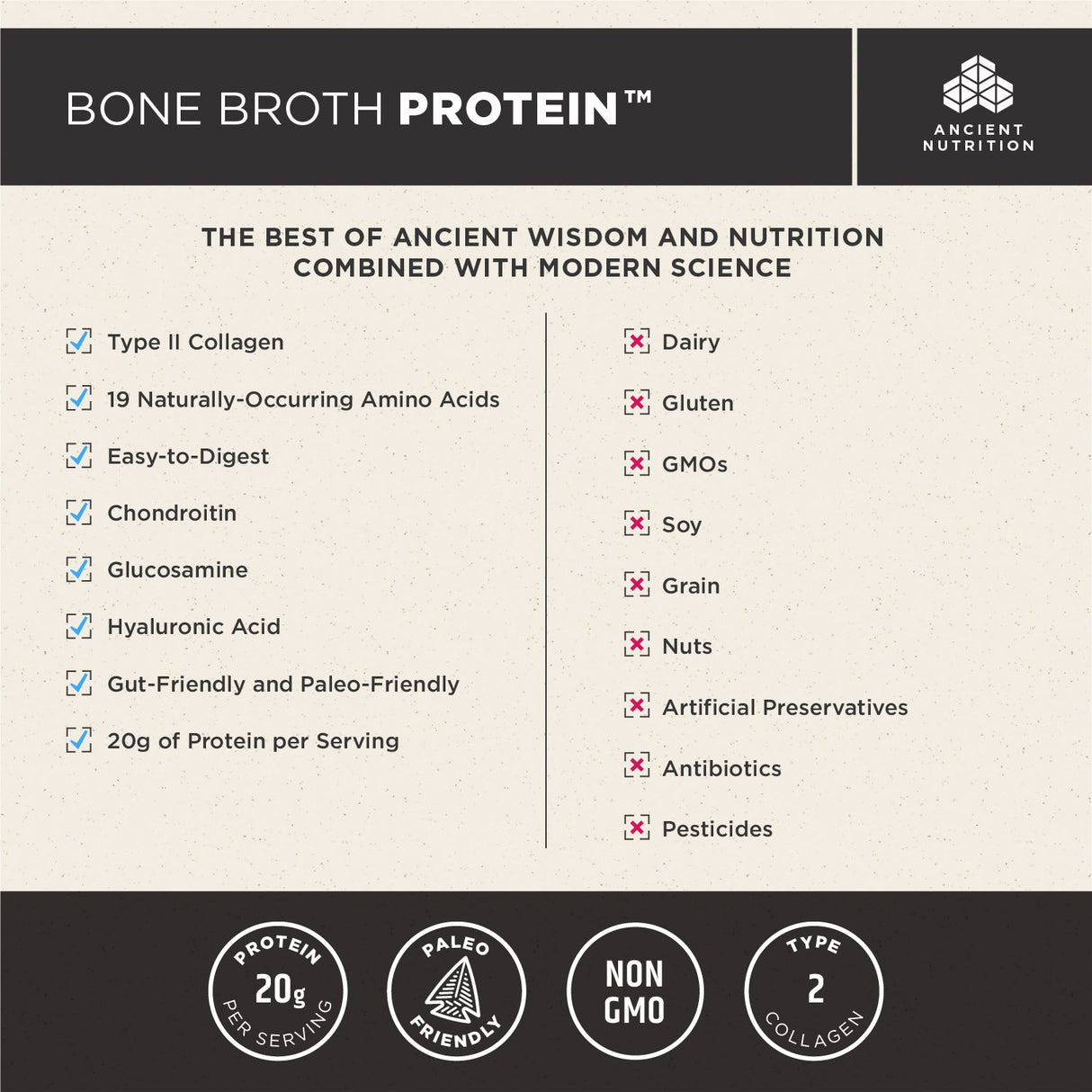 BONE BROTH PROTEIN™

ANCIENT NUTRITION

THE BEST OF ANCIENT WISDOM AND NUTRITION COMBINED WITH MODERN SCIENCE

Type II Collagen
19 Naturally-Occurring Amino Acids
Easy-to-Digest
Chondroitin
Glucosamine
Hyaluronic Acid
Gut-Friendly and Paleo-Friendly
20g of Protein per Serving

Dairy
Gluten
GMOs
Soy
Grain
Nuts
Artificial Preservatives
Antibiotics
Pesticides

PROTEIN 20g PER SERVING

PALEO FRIENDLY

NON GMO

TYPE 2 COLLAGEN